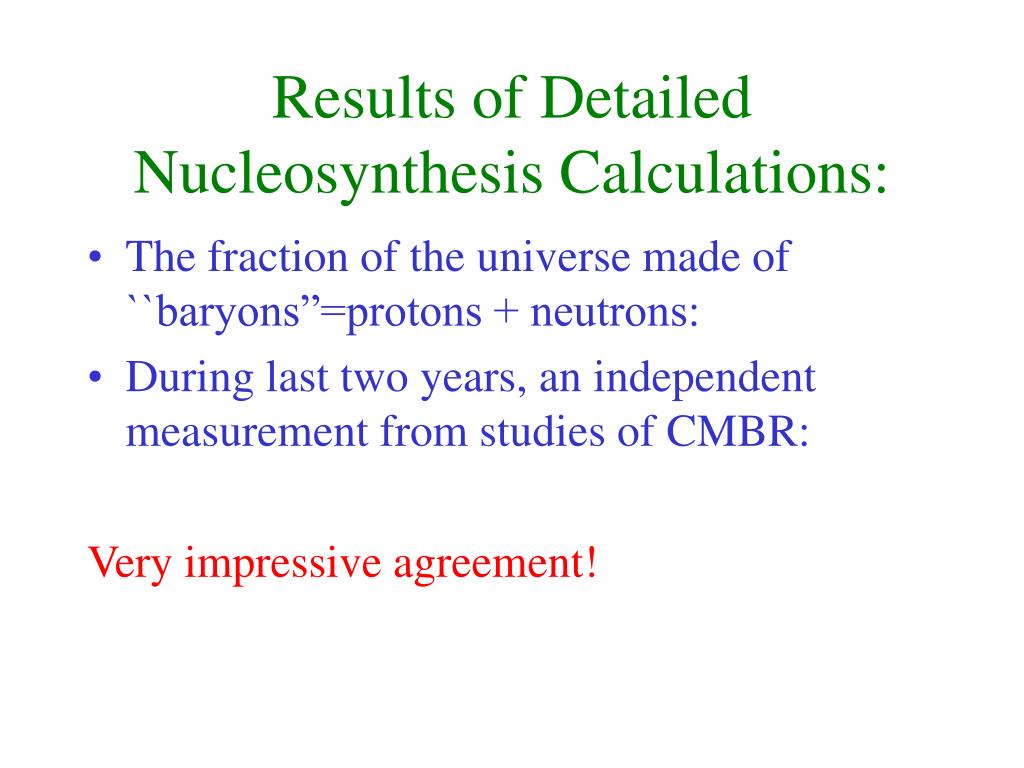 Results of Detailed Nucleosynthesis Calculations:

• The fraction of the universe made of ``baryons”=protons + neutrons:
• During last two years, an independent measurement from studies of CMBR:

Very impressive agreement!